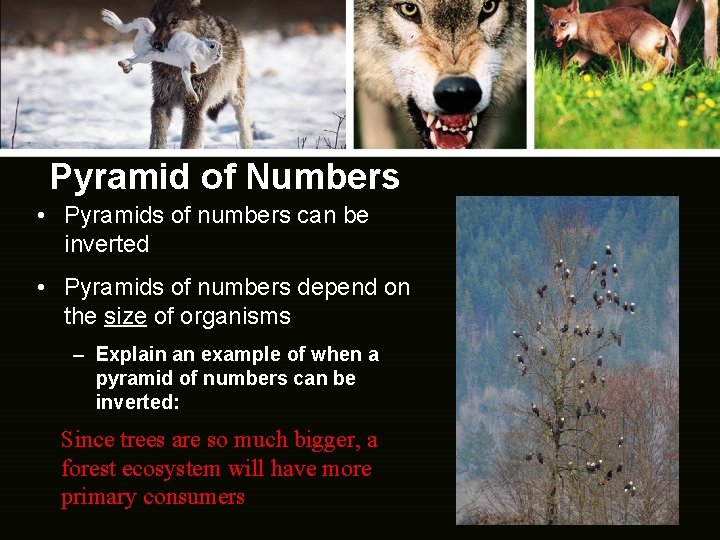 Pyramid of Numbers

• Pyramids of numbers can be inverted

• Pyramids of numbers depend on the size of organisms

– Explain an example of when a pyramid of numbers can be inverted:

Since trees are so much bigger, a forest ecosystem will have more primary consumers